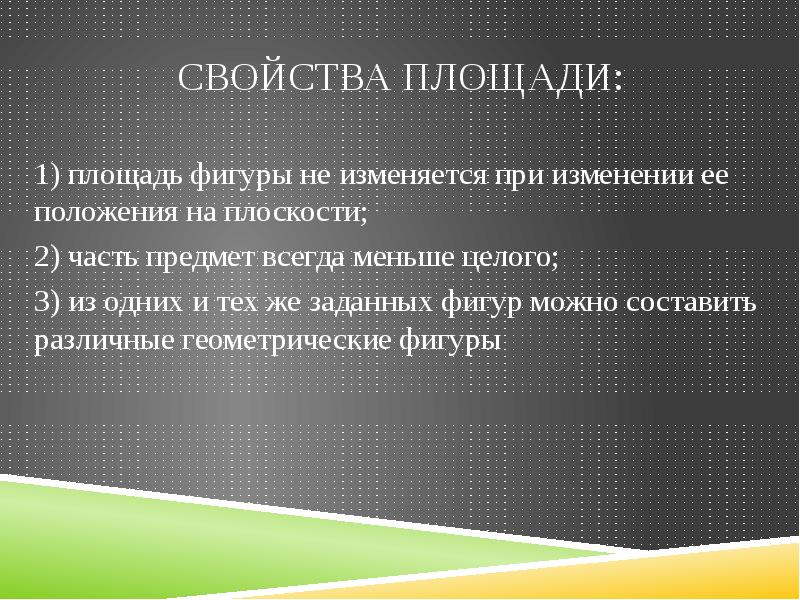 СВОЙСТВА ПЛОЩАДИ:

1) площадь фигуры не изменяется при изменении ее положения на плоскости;

2) часть предмет всегда меньше целого;

3) из одних и тех же заданных фигур можно составить различные геометрические фигуры